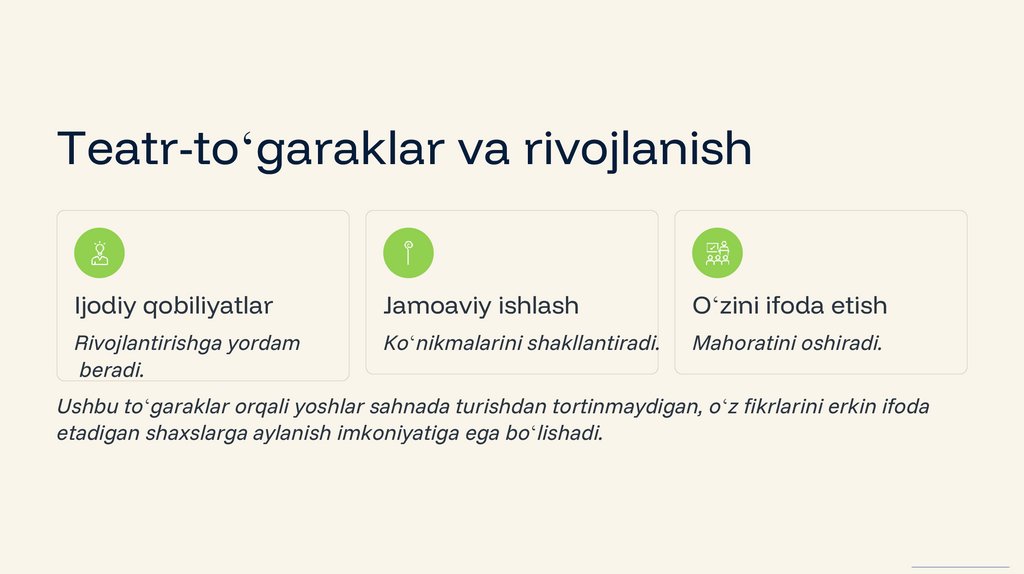 Teatr-toʻgaraklar va rivojlanish

Ijodiy qobiliyatlar

Rivojlantirishga yordam beradi.

Jamoaviy ishlash

Koʻnikmalarini shakllantiradi.

Oʻzini ifoda etish

Mahoratini oshiradi.

Ushbu toʻgaraklar orqali yoshlar sahnada turishdan tortinmaydigan, oʻz fikrlarini erkin ifoda etadigan shaxslarga aylanish imkoniyatiga ega boʻlishadi.